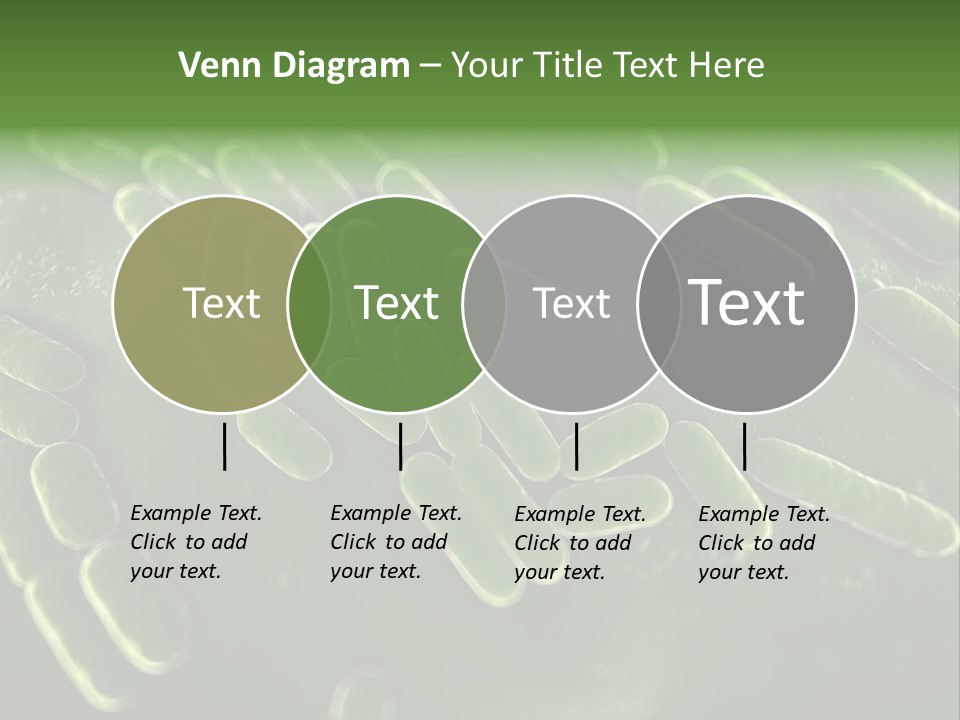 Venn Diagram – Your Title Text Here

Text

Text

Text

Text

Example Text. Click to add your text.

Example Text. Click to add your text.

Example Text. Click to add your text.

Example Text. Click to add your text.